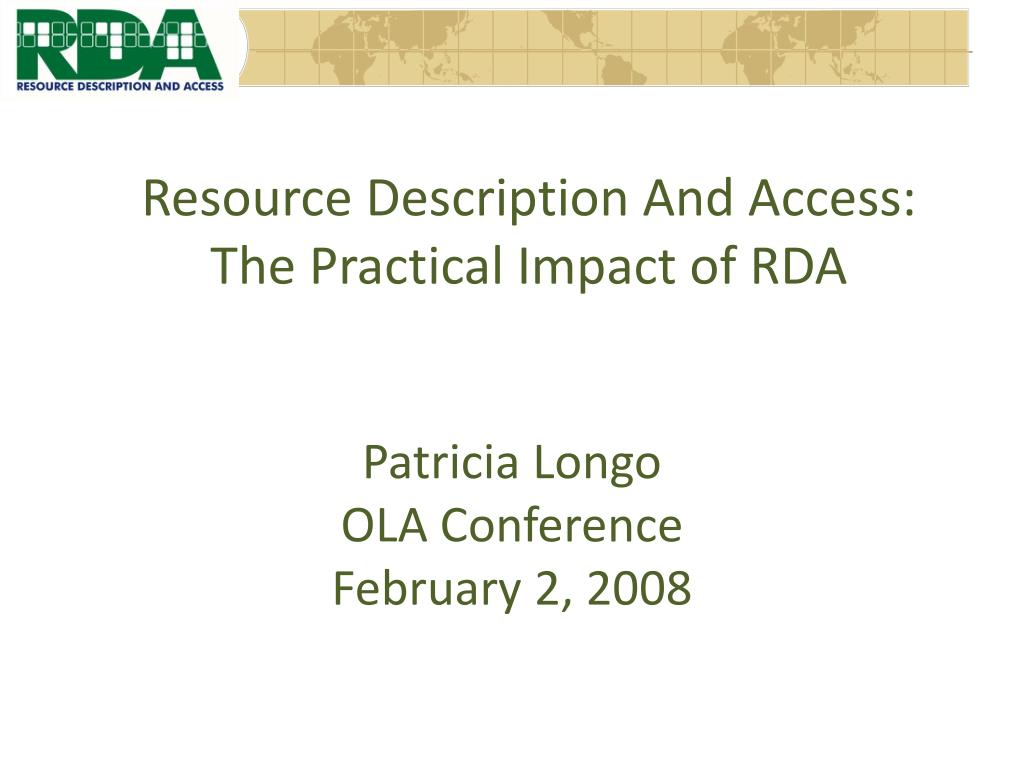 RDA
RESOURCE DESCRIPTION AND ACCESS

Resource Description And Access:
The Practical Impact of RDA

Patricia Longo
OLA Conference
February 2, 2008